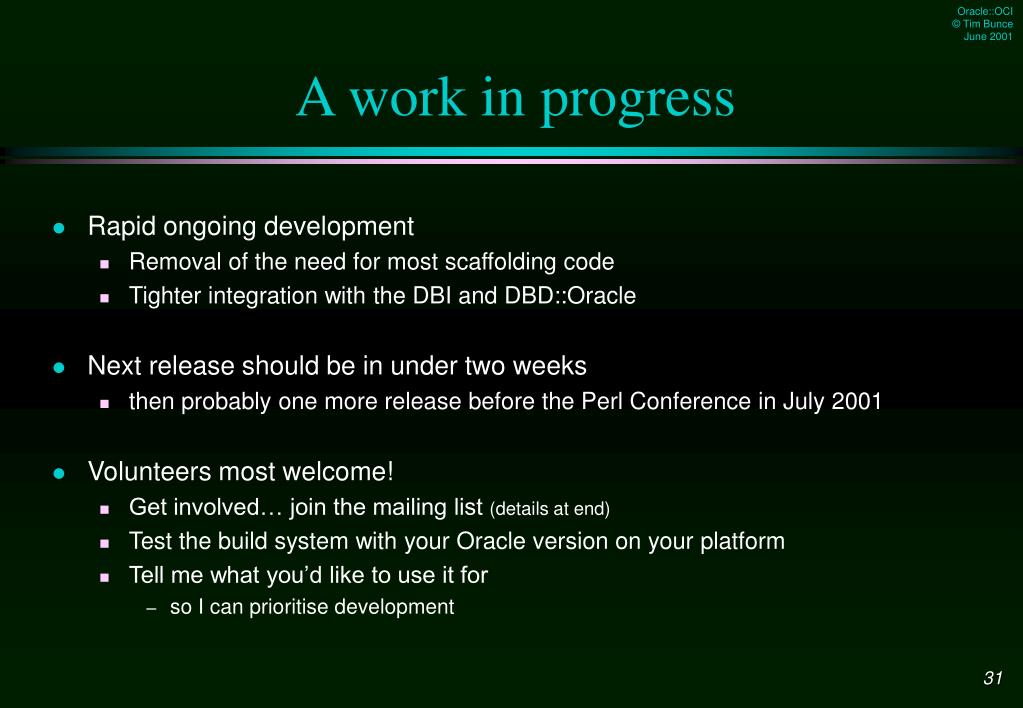 Oracle::OCI
© Tim Bunce
June 2001

A work in progress

- Rapid ongoing development
  - Removal of the need for most scaffolding code
  - Tighter integration with the DBI and DBD::Oracle
- Next release should be in under two weeks
  - then probably one more release before the Perl Conference in July 2001
- Volunteers most welcome!
  - Get involved… join the mailing list (details at end)
  - Test the build system with your Oracle version on your platform
  - Tell me what you'd like to use it for
    - so I can prioritise development

31